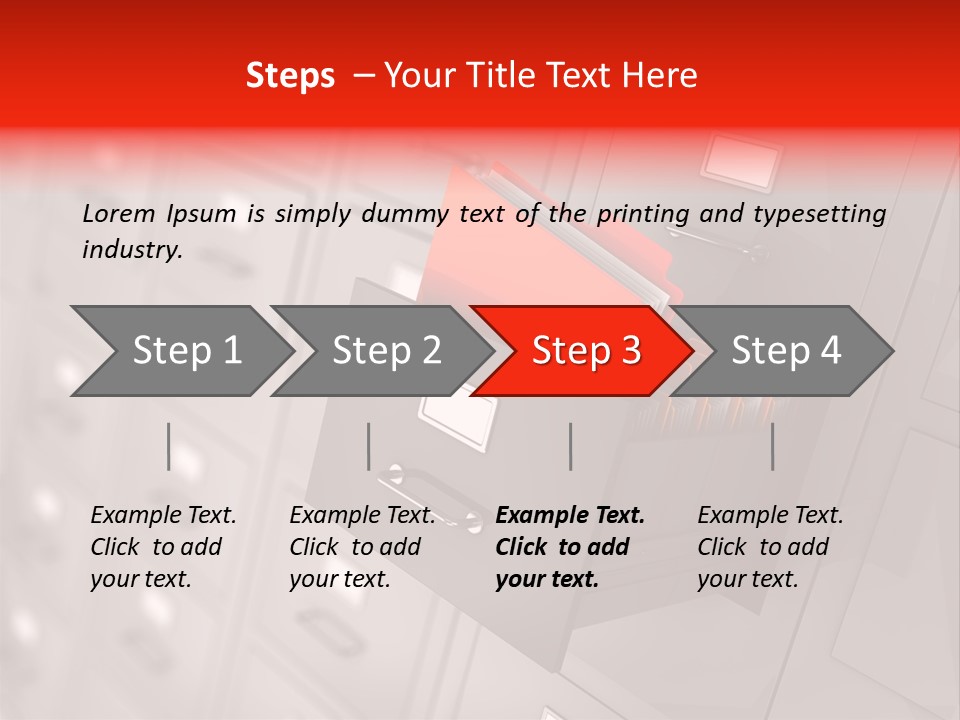 Steps – Your Title Text Here

Lorem Ipsum is simply dummy text of the printing and typesetting industry.

Step 1

Step 2

Step 3

Step 4

Example Text. Click to add your text.

Example Text. Click to add your text.

Example Text. Click to add your text.

Example Text. Click to add your text.